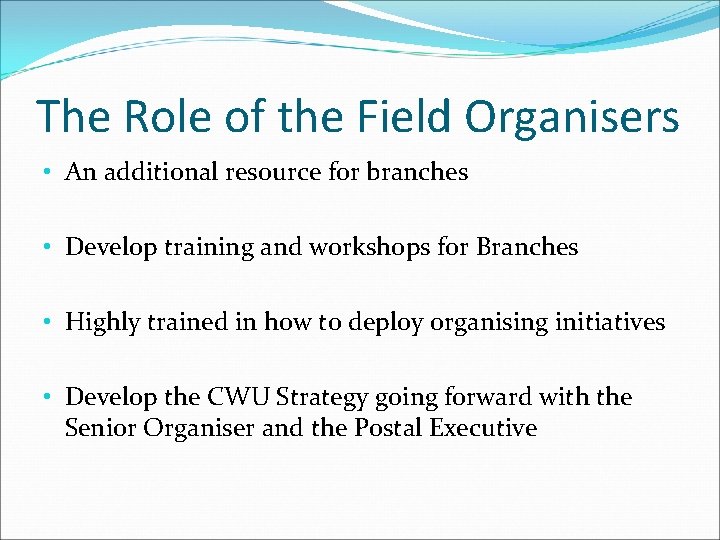 The Role of the Field Organisers

• An additional resource for branches

• Develop training and workshops for Branches

• Highly trained in how to deploy organising initiatives

• Develop the CWU Strategy going forward with the Senior Organiser and the Postal Executive